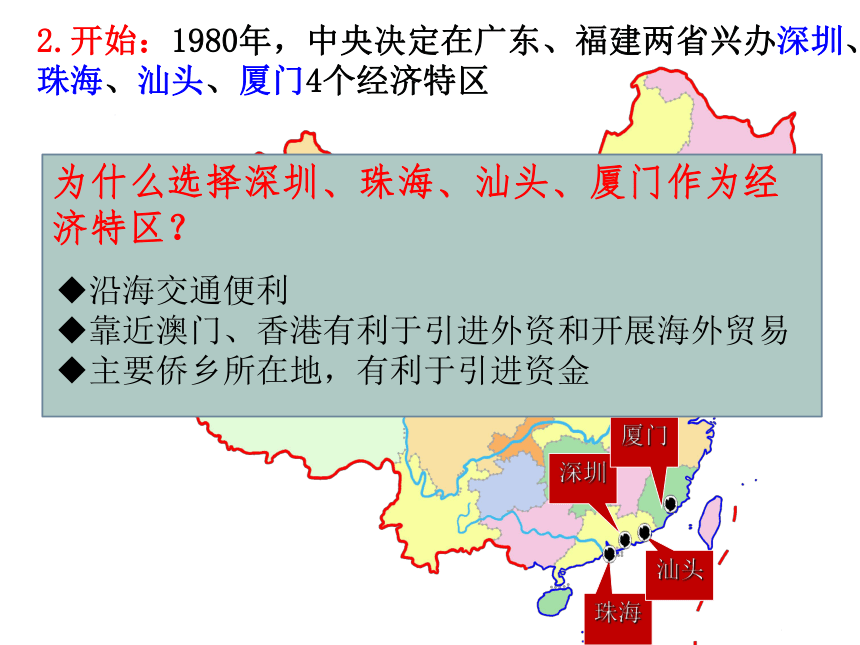 2.开始：1980年，中央决定在广东、福建两省兴办深圳、珠海、汕头、厦门4个经济特区

为什么选择深圳、珠海、汕头、厦门作为经济特区？

◆沿海交通便利
◆靠近澳门、香港有利于引进外资和开展海外贸易
◆主要侨乡所在地，有利于引进资金

厦门
深圳
汕头
珠海